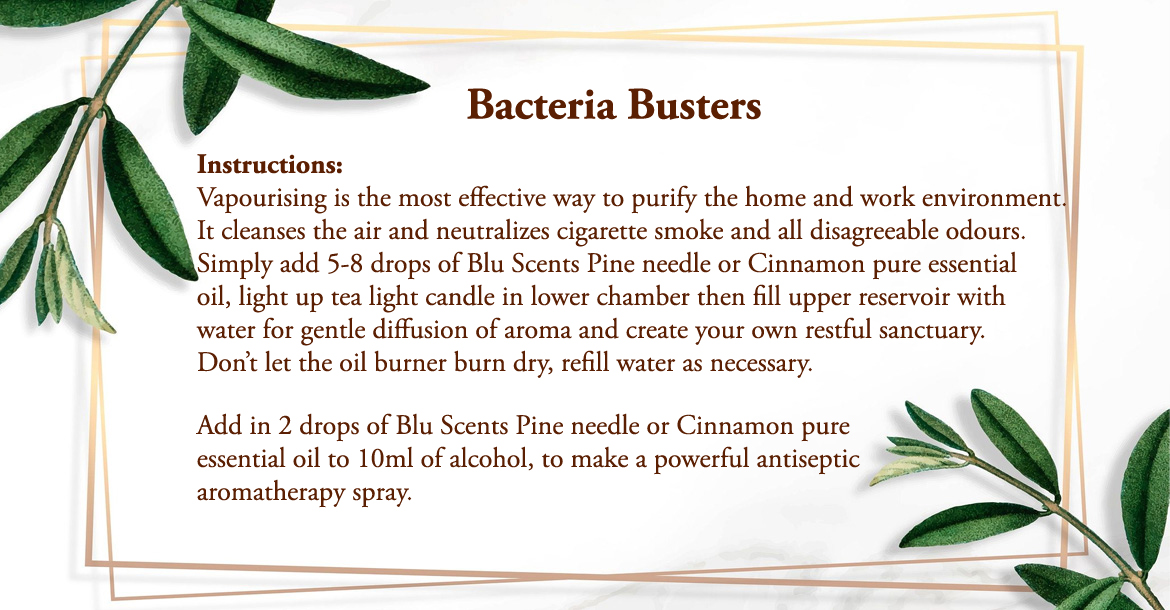 Bacteria Busters

Instructions:
Vapourising is the most effective way to purify the home and work environment. It cleanses the air and neutralizes cigarette smoke and all disagreeable odours. Simply add 5-8 drops of Blu Scents Pine needle or Cinnamon pure essential oil, light up tea light candle in lower chamber then fill upper reservoir with water for gentle diffusion of aroma and create your own restful sanctuary. Don't let the oil burner burn dry, refill water as necessary.

Add in 2 drops of Blu Scents Pine needle or Cinnamon pure essential oil to 10ml of alcohol, to make a powerful antiseptic aromatherapy spray.